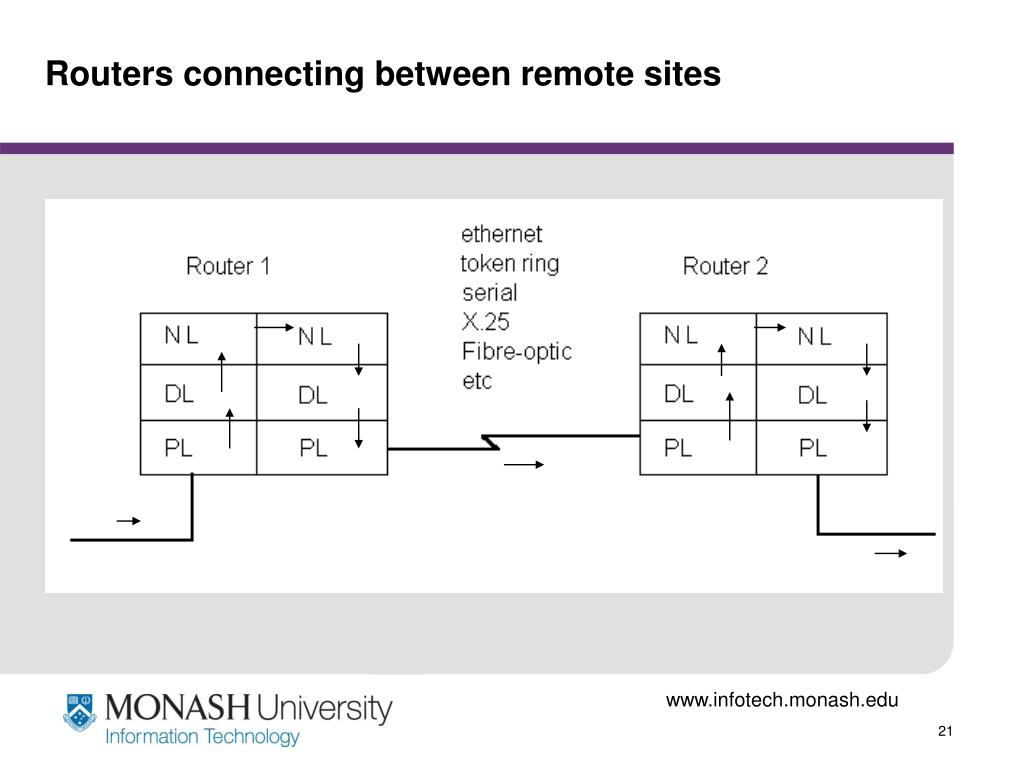 Routers connecting between remote sites

Router 1

| N L | N L |
|---|---|
| DL | DL |
| PL | PL |

ethernet
token ring
serial
X.25
Fibre-optic
etc

Router 2

| N L | N L |
|---|---|
| DL | DL |
| PL | PL |

MONASH University
Information Technology

www.infotech.monash.edu

21